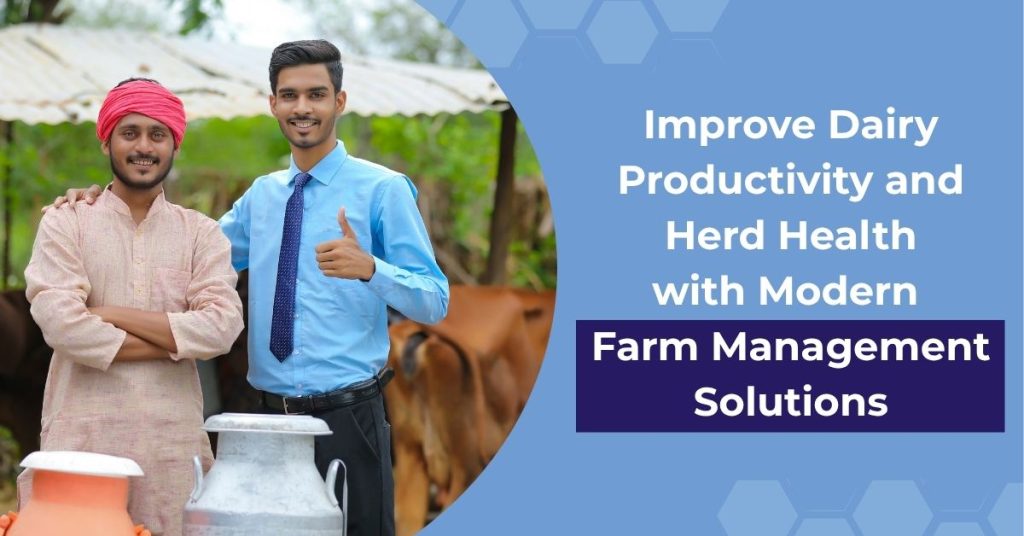 Improve Dairy Productivity and Herd Health with Modern Farm Management Solutions